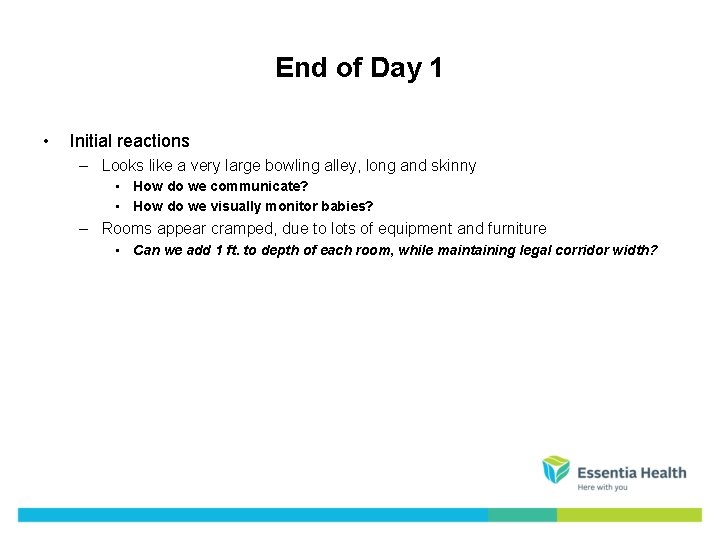 End of Day 1

• Initial reactions
– Looks like a very large bowling alley, long and skinny
▪ How do we communicate?
▪ How do we visually monitor babies?
– Rooms appear cramped, due to lots of equipment and furniture
▪ Can we add 1 ft. to depth of each room, while maintaining legal corridor width?

Essentia Health
Here with you